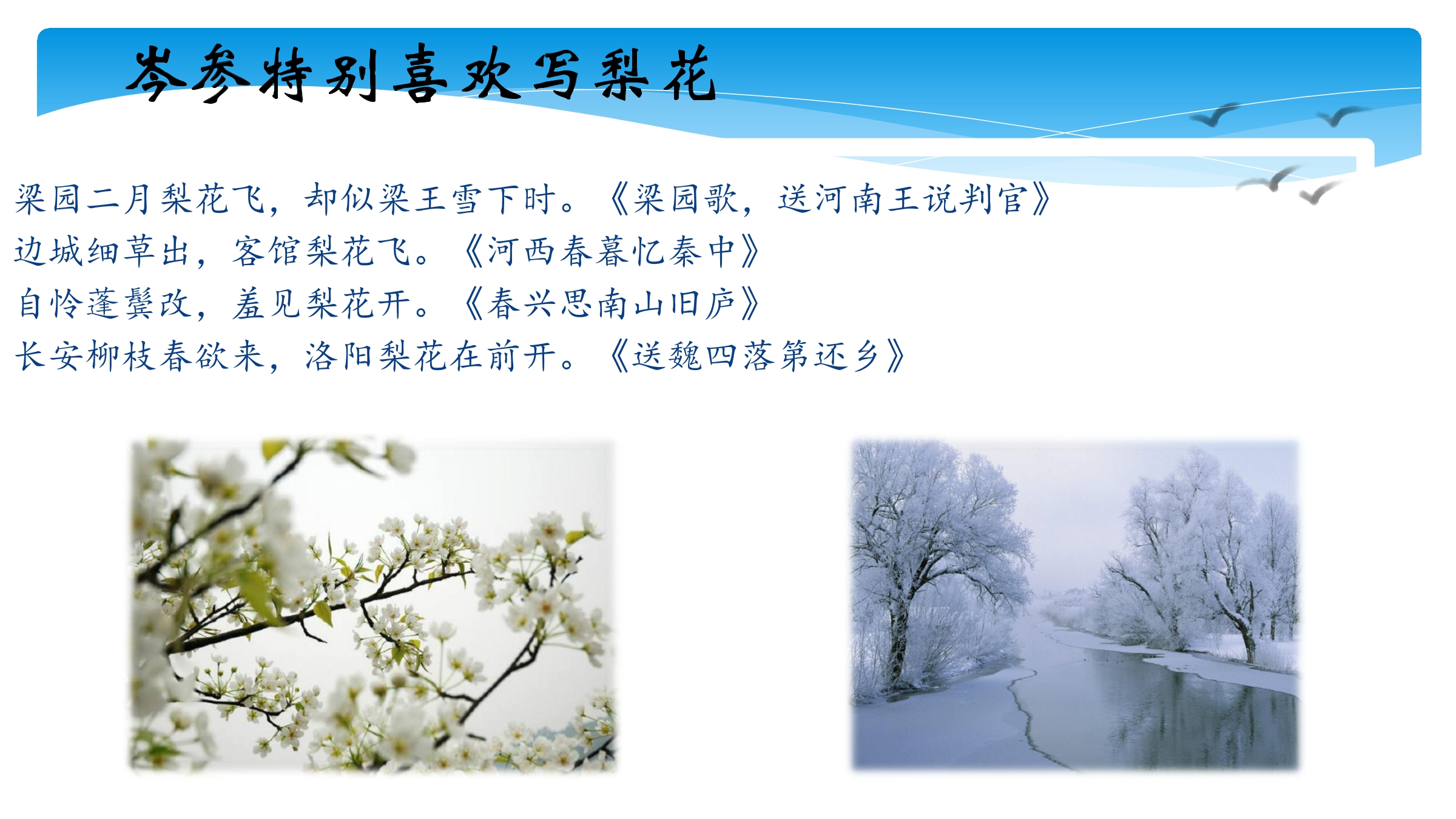 岑参特别喜欢写梨花

梁园二月梨花飞，却似梁王雪下时。《梁园歌，送河南王说判官》
边城细草出，客馆梨花飞。《河西春暮忆秦中》
自怜蓬鬓改，羞见梨花开。《春兴思南山旧庐》
长安柳枝春欲来，洛阳梨花在前开。《送魏四落第还乡》